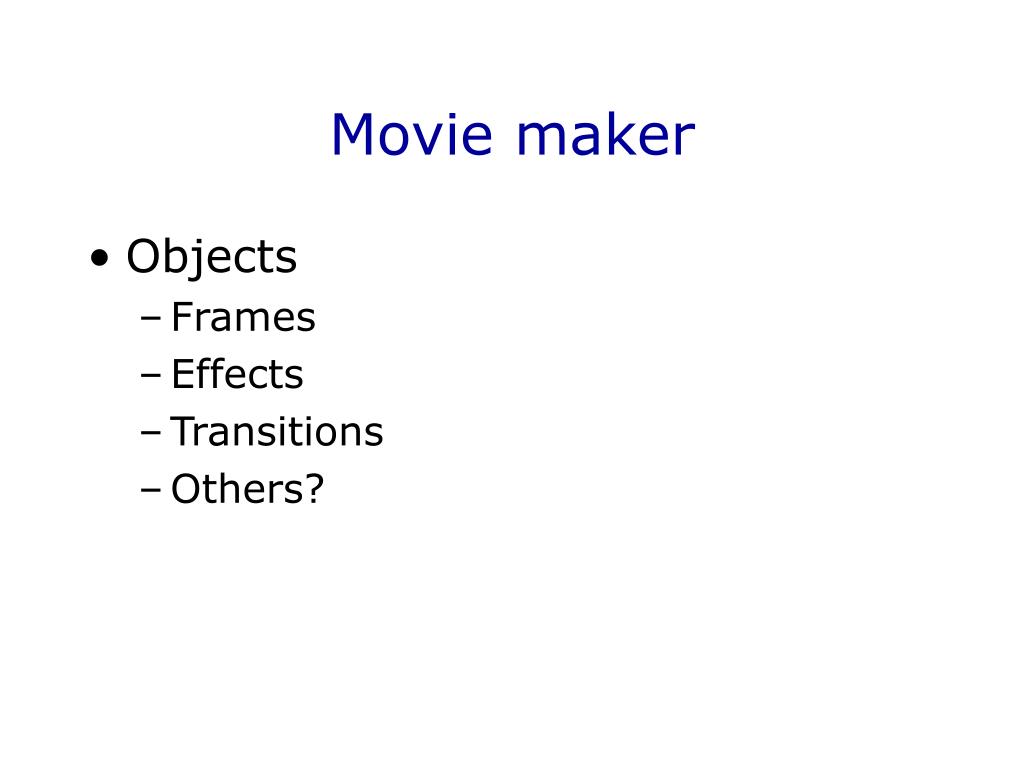 Movie maker

• Objects
– Frames
– Effects
– Transitions
– Others?